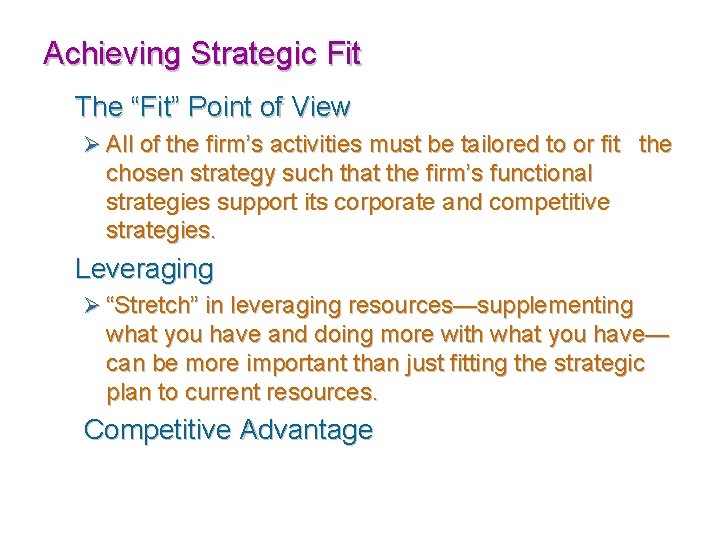 Achieving Strategic Fit

The “Fit” Point of View

➢ All of the firm’s activities must be tailored to or fit the chosen strategy such that the firm’s functional strategies support its corporate and competitive strategies.

Leveraging

➢ “Stretch” in leveraging resources—supplementing what you have and doing more with what you have—can be more important than just fitting the strategic plan to current resources.

Competitive Advantage